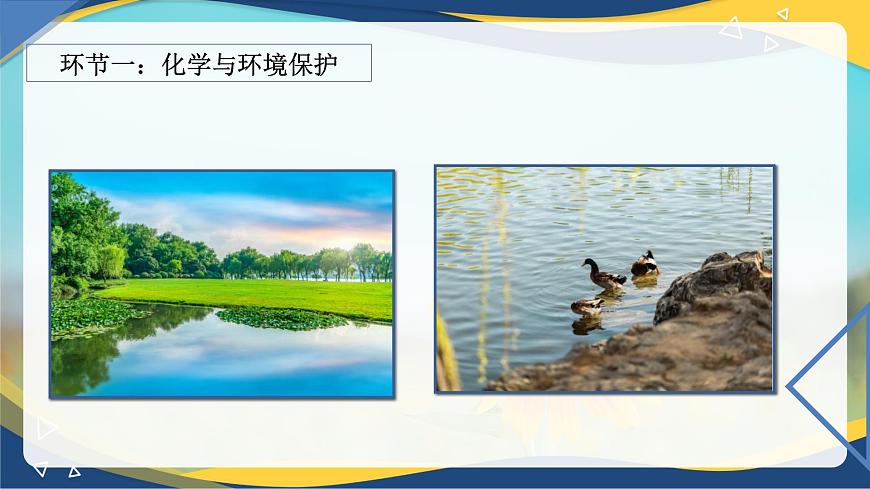 环节一：化学与环境保护